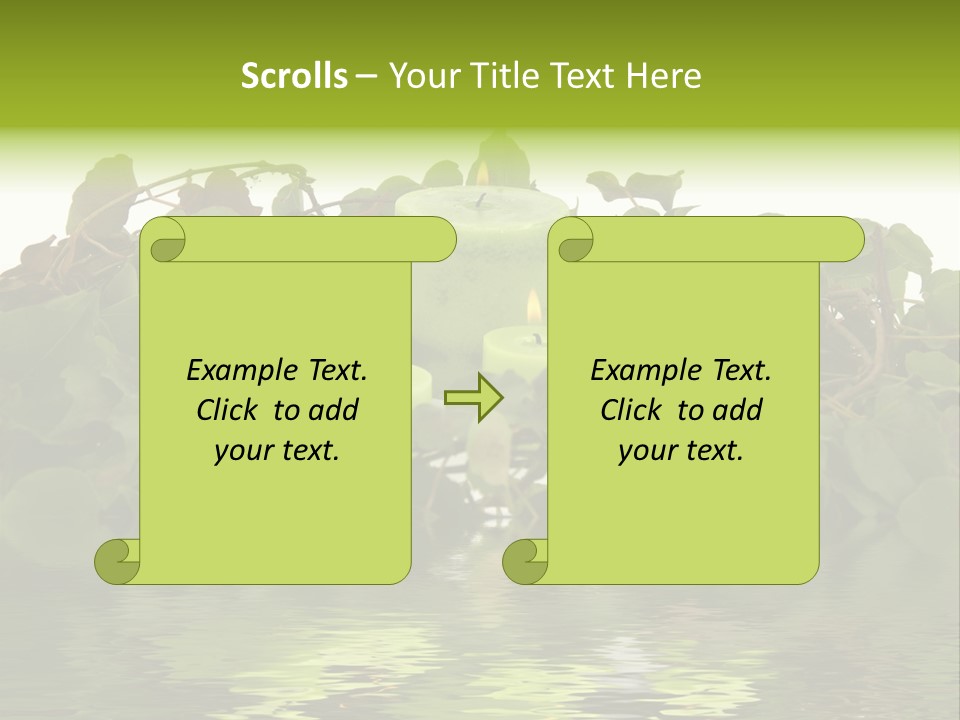 Scrolls – Your Title Text Here

Example Text. Click to add your text.

Example Text. Click to add your text.